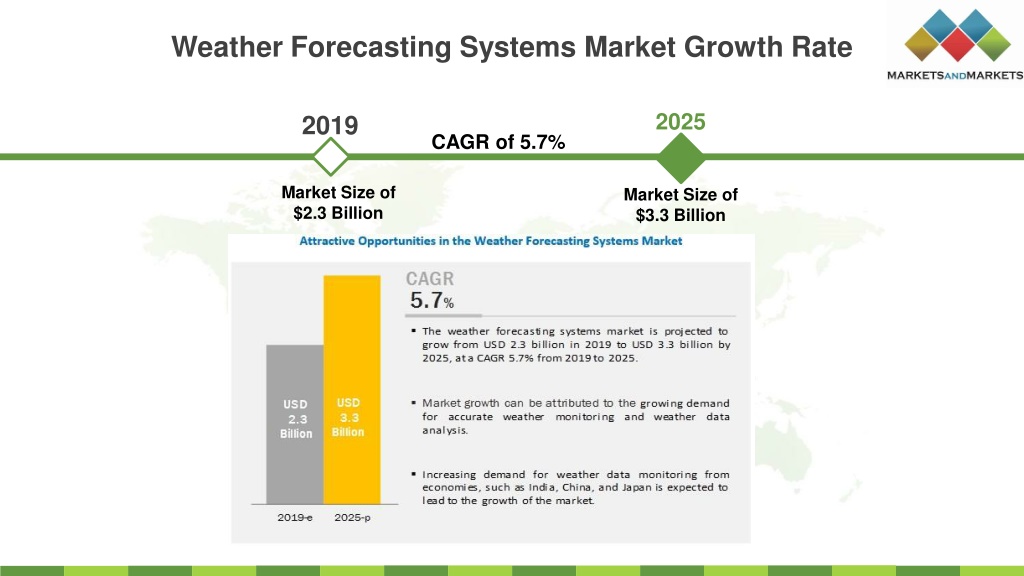 Weather Forecasting Systems Market Growth Rate

MARKETSANDMARKETS

2019

CAGR of 5.7%

2025

Market Size of $2.3 Billion

Market Size of $3.3 Billion

Attractive Opportunities in the Weather Forecasting Systems Market

USD 2.3 Billion

USD 3.3 Billion

2019-e

2025-p

CAGR
5.7%

▪ The weather forecasting systems market is projected to grow from USD 2.3 billion in 2019 to USD 3.3 billion by 2025, at a CAGR 5.7% from 2019 to 2025.

▪ Market growth can be attributed to the growing demand for accurate weather monitoring and weather data analysis.

▪ Increasing demand for weather data monitoring from economies, such as India, China, and Japan is expected to lead to the growth of the market.